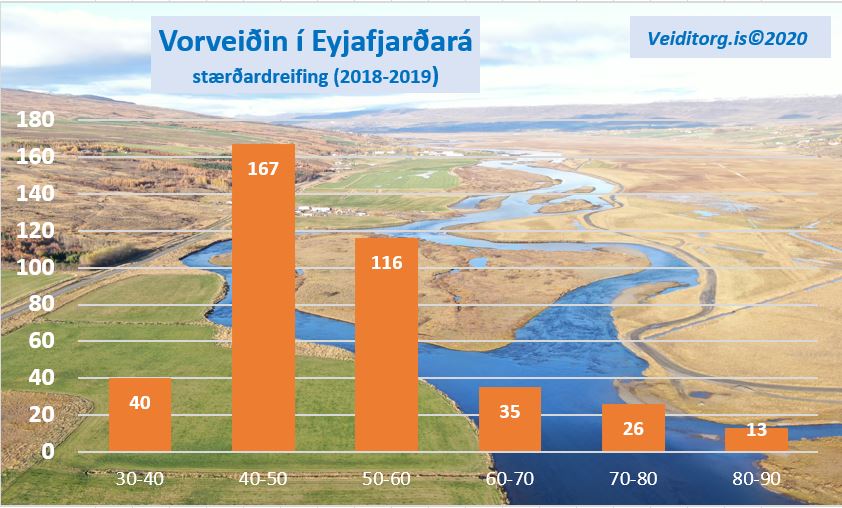 Vorveiðin í Eyjafjarðará
stærðardreifing (2018-2019)

Veiditorg.is©2020

180
160
140
120
100
80
60
40
20
0

40
167
116
35
26
13

30-40
40-50
50-60
60-70
70-80
80-90